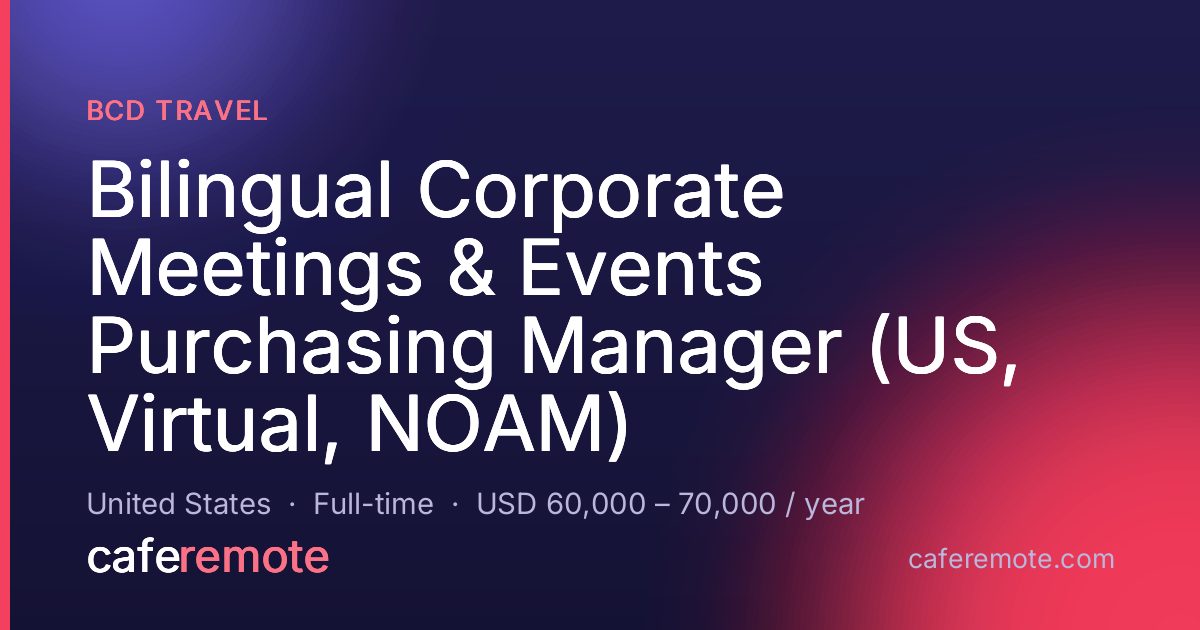 BCD TRAVEL

Bilingual Corporate Meetings & Events Purchasing Manager (US, Virtual, NOAM)

United States · Full-time · USD 60,000 – 70,000 / year

caferemote

caferemote.com